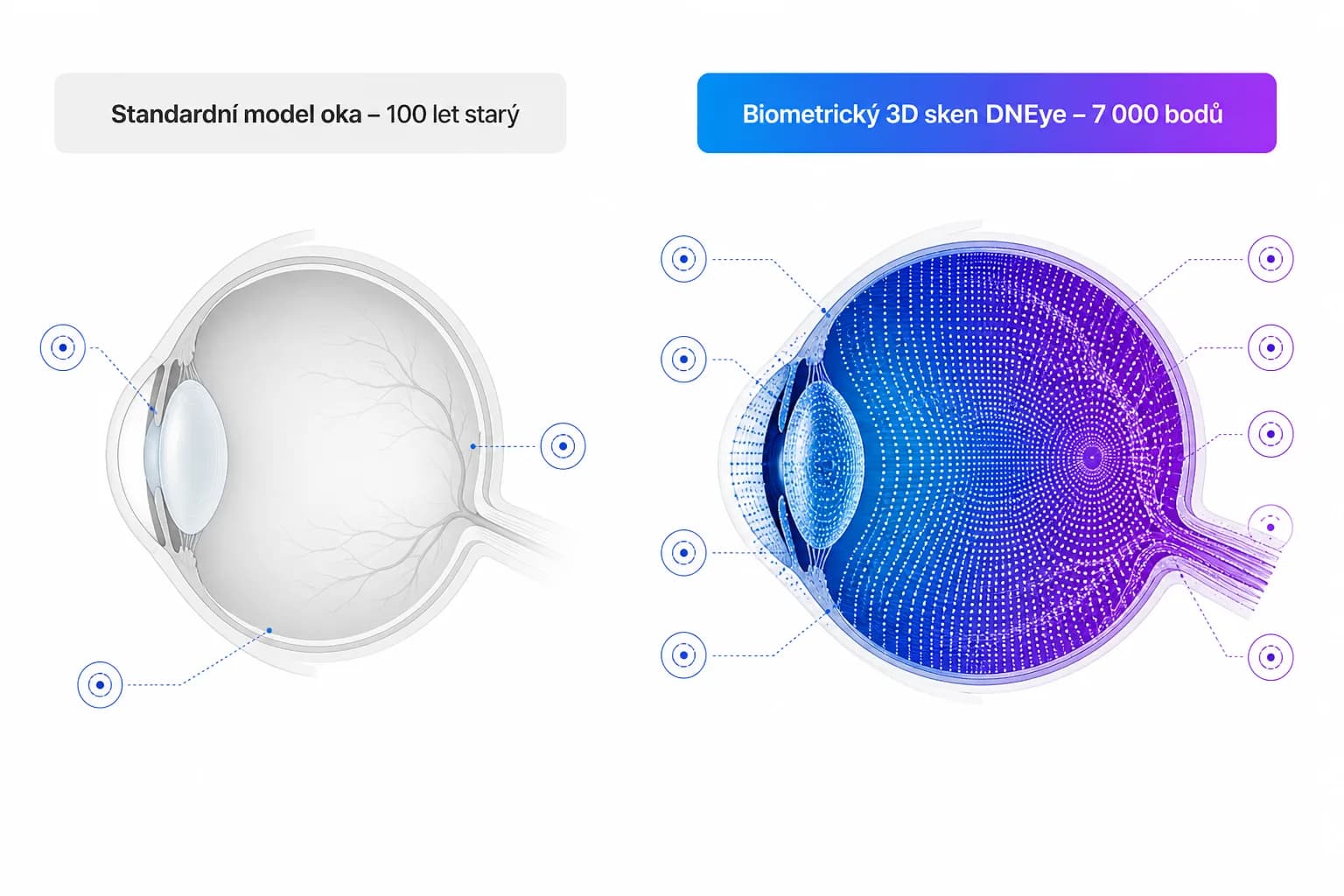 Standardní model oka – 100 let starý

Biometrický 3D sken DNEye – 7 000 bodů